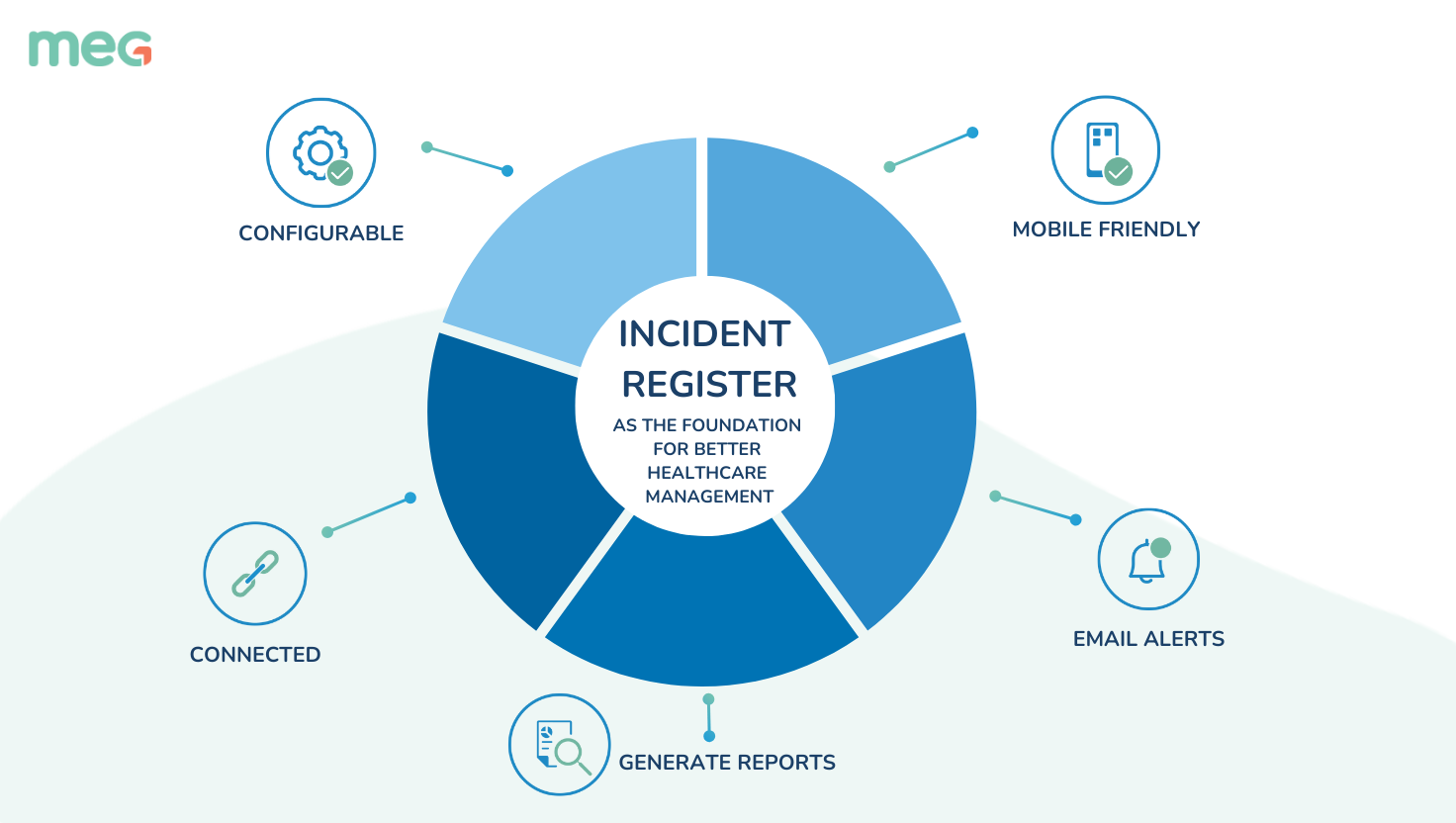 meg

CONFIGURABLE

MOBILE FRIENDLY

INCIDENT REGISTER

AS THE FOUNDATION FOR BETTER HEALTHCARE MANAGEMENT

CONNECTED

EMAIL ALERTS

GENERATE REPORTS